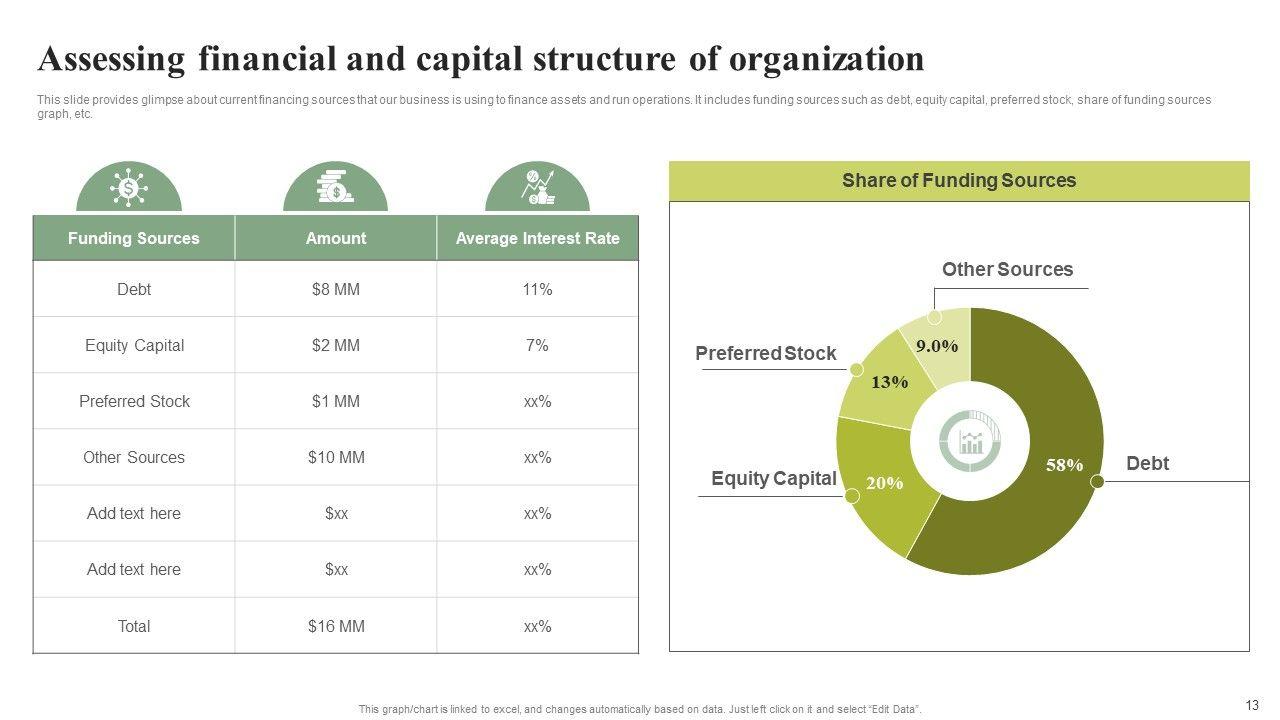 Assessing financial and capital structure of organization

This slide provides glimpse about current financing sources that our business is using to finance assets and run operations. It includes funding sources such as debt, equity capital, preferred stock, share of funding sources graph, etc.

| Funding Sources | Amount | Average Interest Rate |
|---|---|---|
| Debt | $8 MM | 11% |
| Equity Capital | $2 MM | 7% |
| Preferred Stock | $1 MM | xx% |
| Other Sources | $10 MM | xx% |
| Add text here | $xx | xx% |
| Add text here | $xx | xx% |
| Total | $16 MM | xx% |

Share of Funding Sources

Other Sources
9.0%
Preferred Stock
13%
Equity Capital
20%
58%
Debt

This graph/chart is linked to excel, and changes automatically based on data. Just left click on it and select "Edit Data".

13